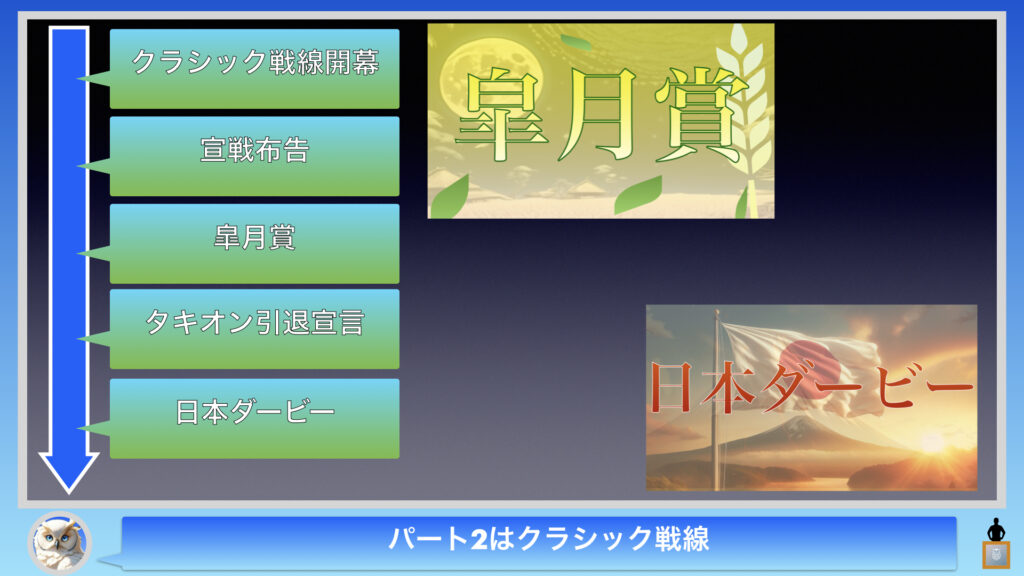 クラシック戦線開幕

宣戦布告

皐月賞

タキオン引退宣言

日本ダービー

皐月賞

日本ダービー

パート2はクラシック戦線